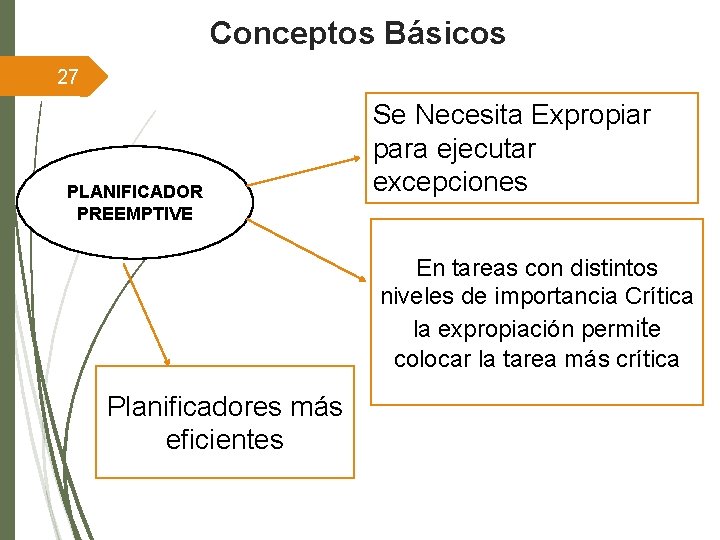 Conceptos Básicos

27

PLANIFICADOR PREEMPTIVE

Se Necesita Expropiar para ejecutar excepciones

En tareas con distintos niveles de importancia Crítica la expropiación permite colocar la tarea más crítica

Planificadores más eficientes